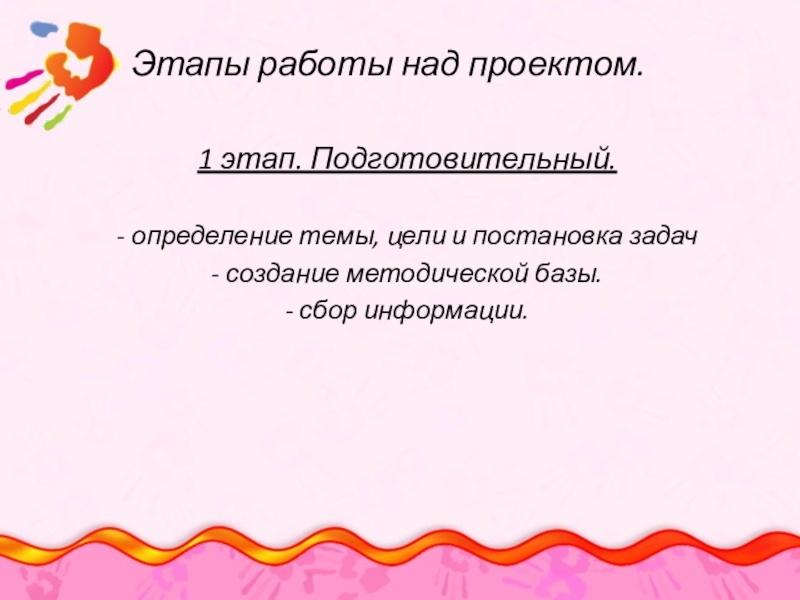 Этапы работы над проектом.

1 этап. Подготовительный.

- определение темы, цели и постановка задач
- создание методической базы.
- сбор информации.